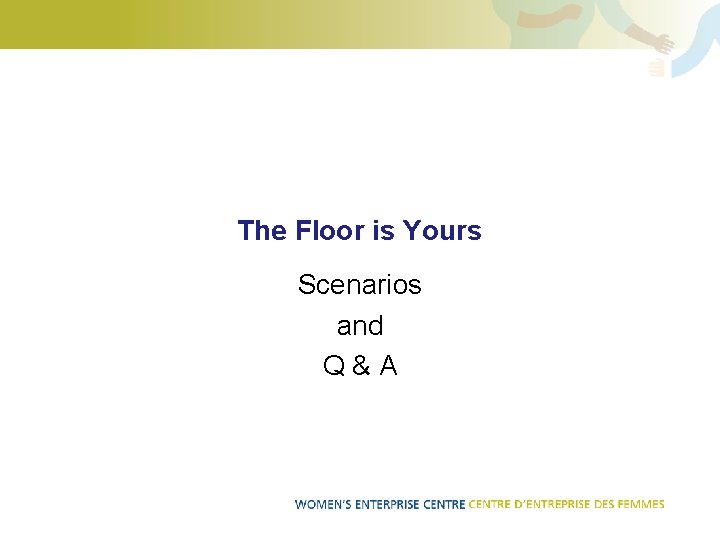 The Floor is Yours

Scenarios
and
Q & A

WOMEN'S ENTERPRISE CENTRE CENTRE D'ENTREPRISE DES FEMMES